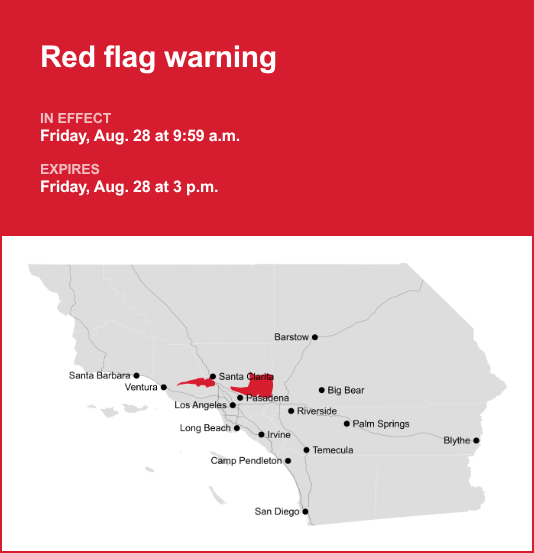 Red flag warning

IN EFFECT
Friday, Aug. 28 at 9:59 a.m.

EXPIRES
Friday, Aug. 28 at 3 p.m.

Barstow
Santa Barbara
Santa Clarita
Ventura
Big Bear
Pasadena
Los Angeles
Riverside
Palm Springs
Long Beach
Irvine
Blythe
Temecula
Camp Pendleton
San Diego